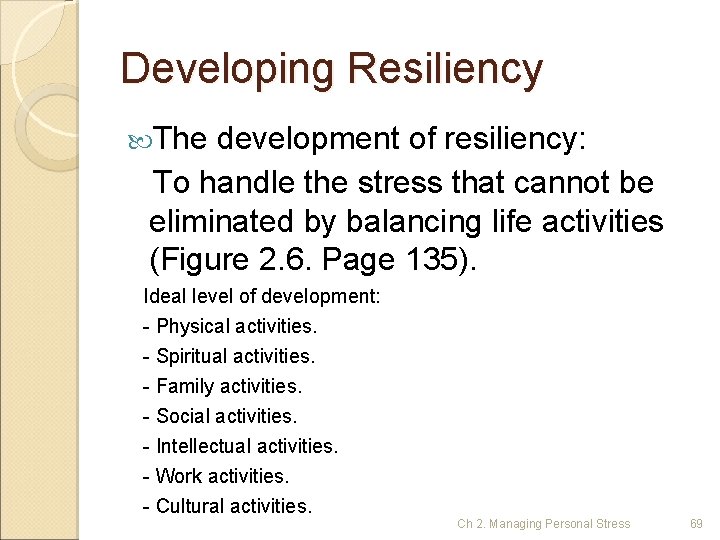 Developing Resiliency

The development of resiliency:

To handle the stress that cannot be eliminated by balancing life activities (Figure 2.6. Page 135).

Ideal level of development:

- Physical activities.
- Spiritual activities.
- Family activities.
- Social activities.
- Intellectual activities.
- Work activities.
- Cultural activities.

Ch 2. Managing Personal Stress 69